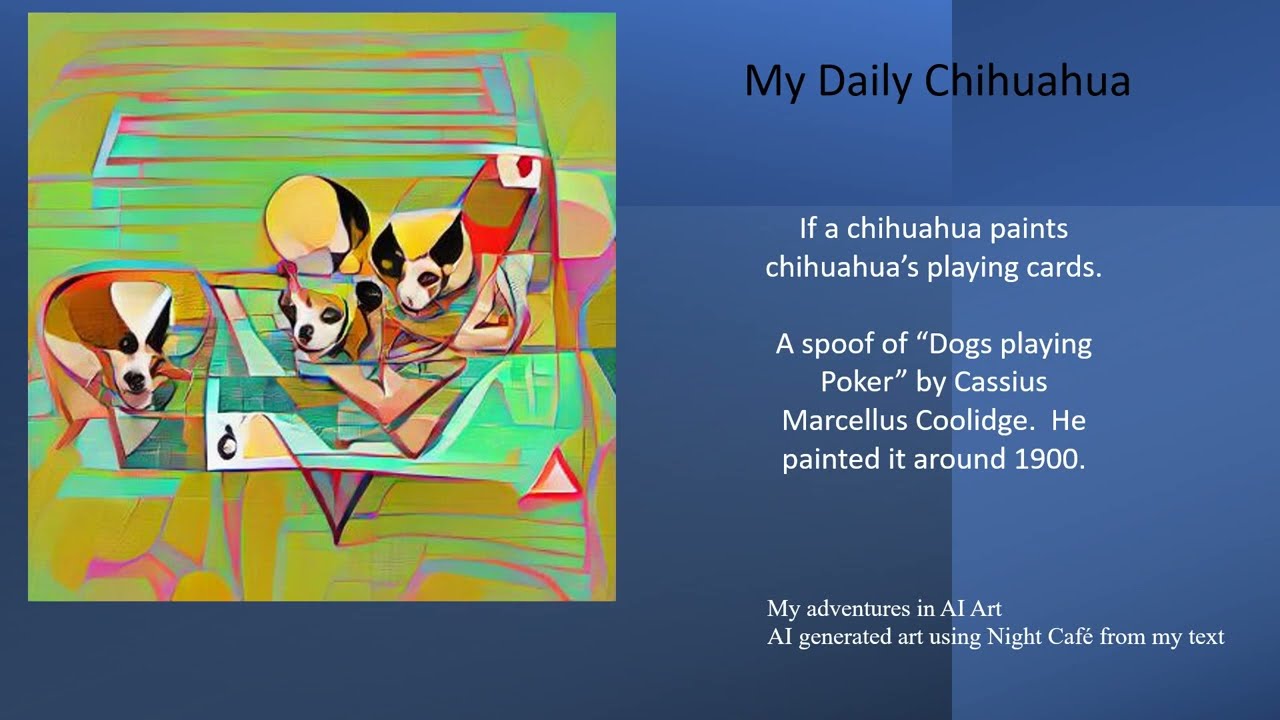 My Daily Chihuahua

If a chihuahua paints chihuahua’s playing cards.

A spoof of “Dogs playing Poker” by Cassius Marcellus Coolidge. He painted it around 1900.

My adventures in AI Art
AI generated art using Night Café from my text